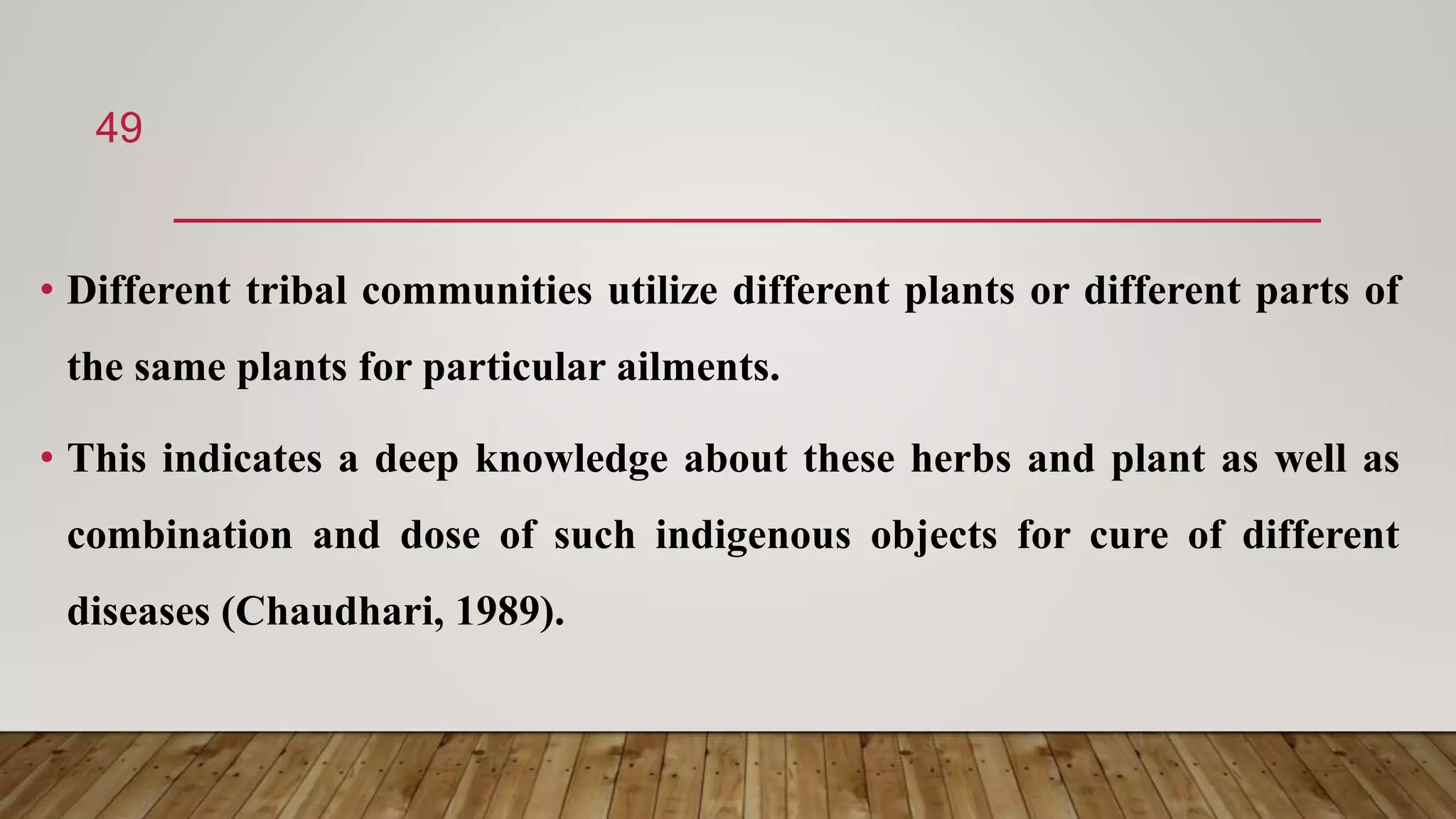 49

• Different tribal communities utilize different plants or different parts of the same plants for particular ailments.

• This indicates a deep knowledge about these herbs and plant as well as combination and dose of such indigenous objects for cure of different diseases (Chaudhari, 1989).